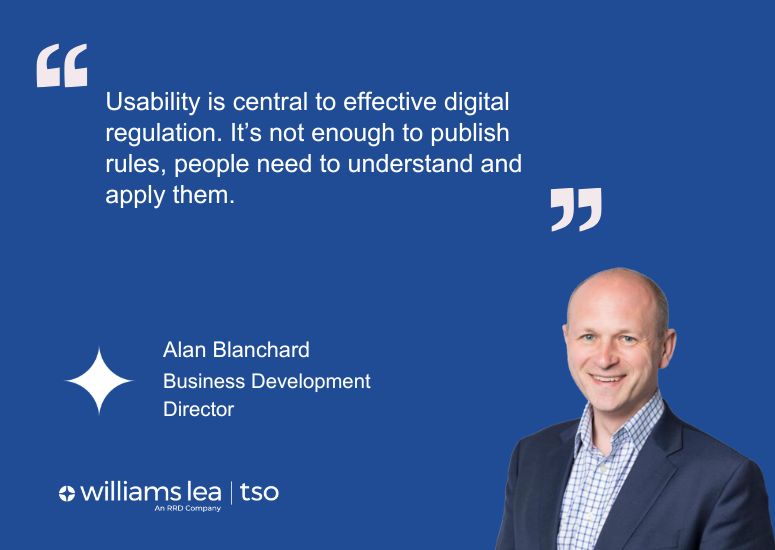 “

Usability is central to effective digital regulation. It’s not enough to publish rules, people need to understand and apply them.

”

Alan Blanchard
Business Development Director

williams lea | tso
An RRD Company